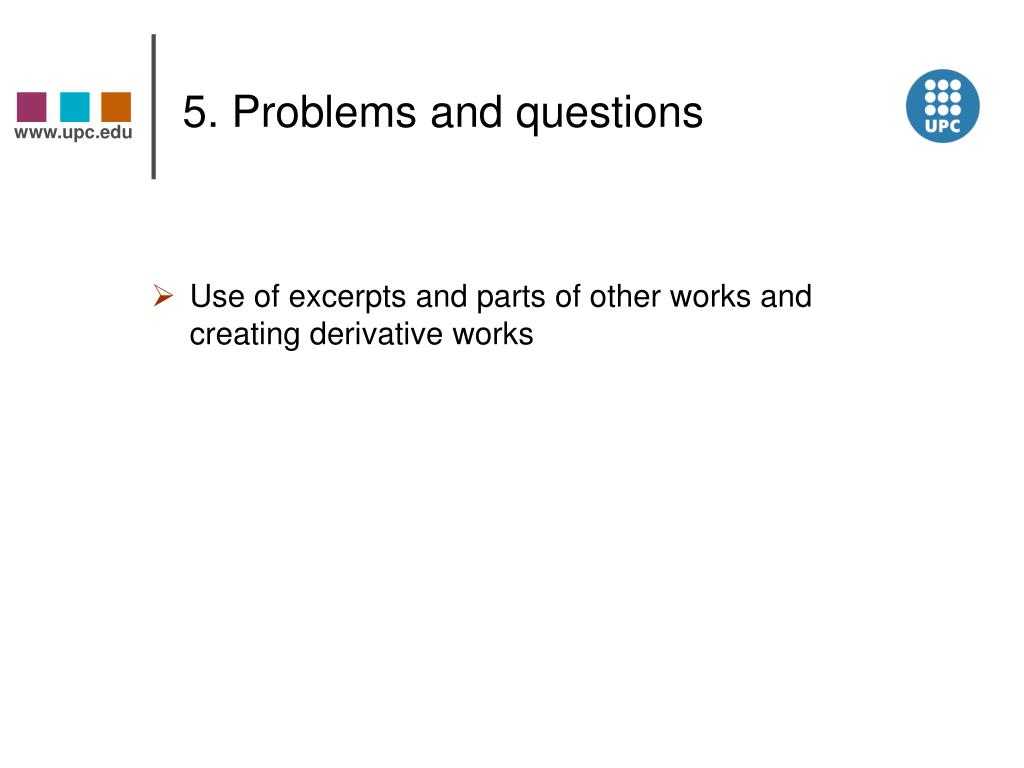 www.upc.edu

5. Problems and questions

UPC

➢ Use of excerpts and parts of other works and creating derivative works